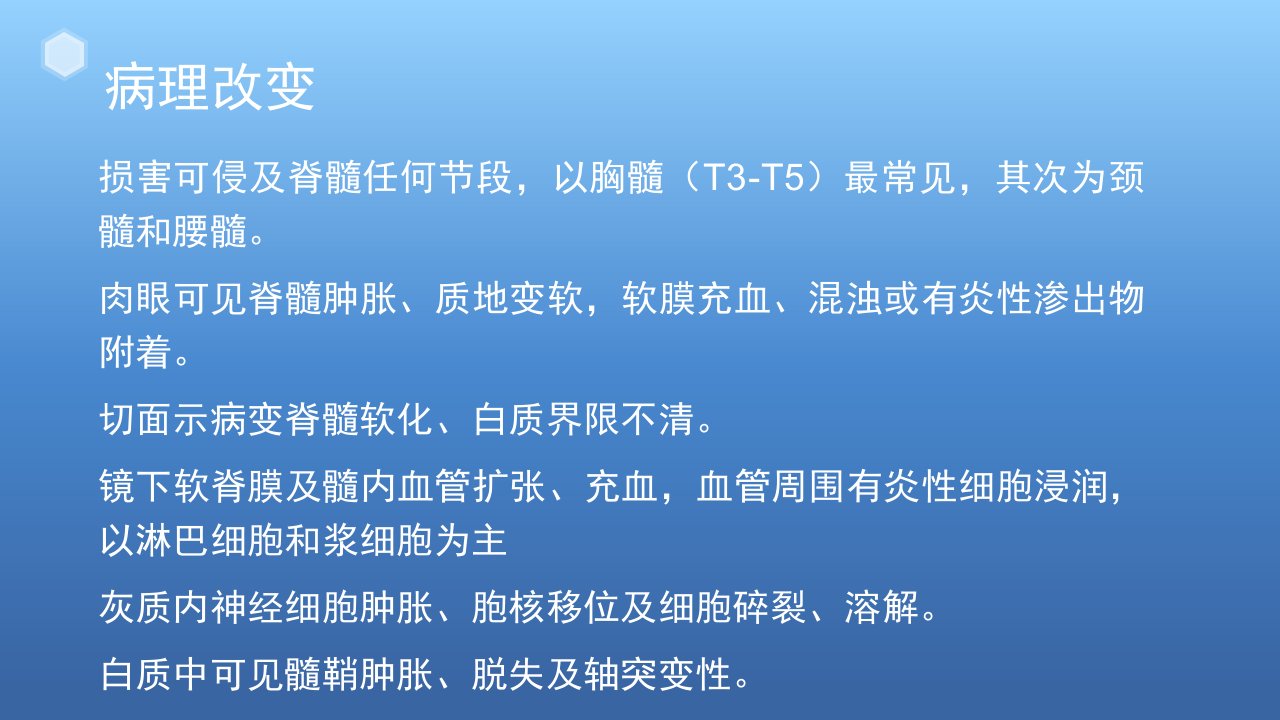 病理改变

损害可侵及脊髓任何节段，以胸髓（T3-T5）最常见，其次为颈髓和腰髓。

肉眼可见脊髓肿胀、质地变软，软膜充血、混浊或有炎性渗出物附着。

切面示病变脊髓软化、白质界限不清。

镜下软脊膜及髓内血管扩张、充血，血管周围有炎性细胞浸润，以淋巴细胞和浆细胞为主

灰质内神经细胞肿胀、胞核移位及细胞碎裂、溶解。

白质中可见髓鞘肿胀、脱失及轴突变性。